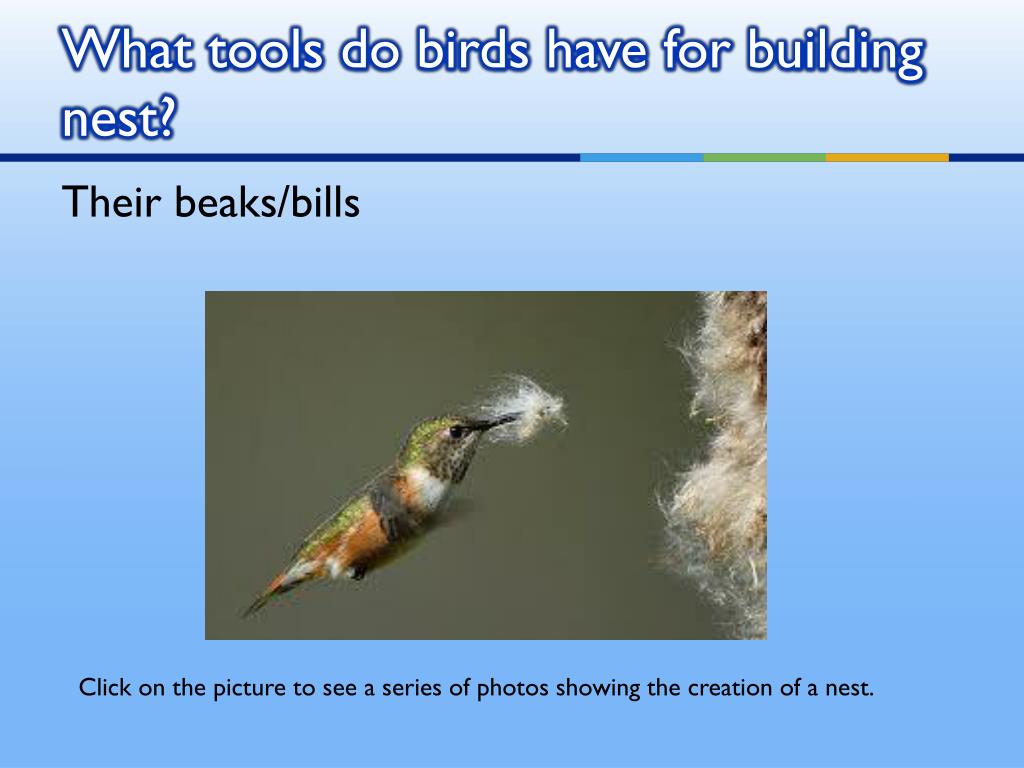 What tools do birds have for building nest?

Their beaks/bills

Click on the picture to see a series of photos showing the creation of a nest.